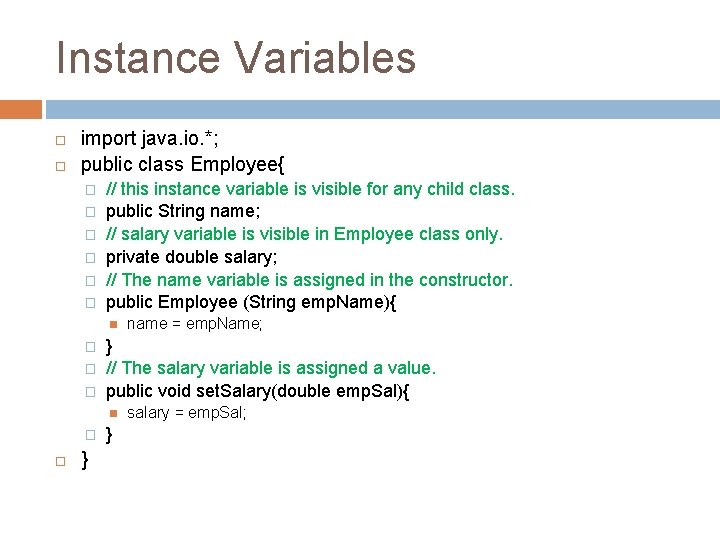 Instance Variables

import java.io.*;
public class Employee{
// this instance variable is visible for any child class.
public String name;
// salary variable is visible in Employee class only.
private double salary;
// The name variable is assigned in the constructor.
public Employee (String empName){
name = empName;
}
// The salary variable is assigned a value.
public void setSalary(double empSal){
salary = empSal;
}
}